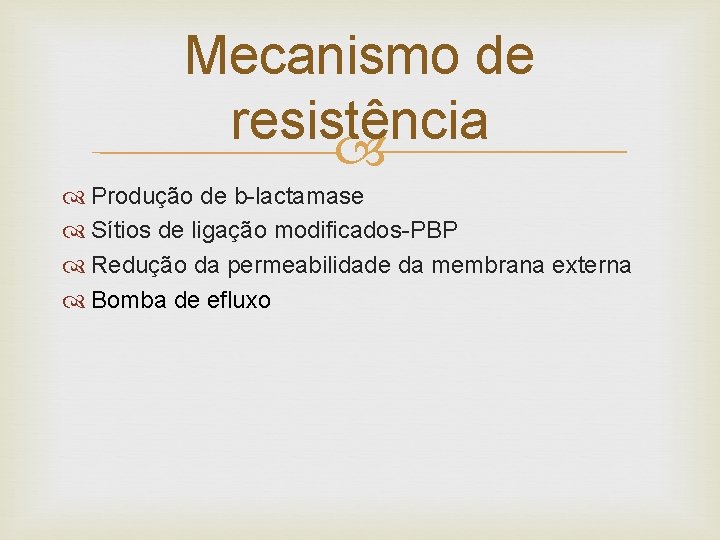 Mecanismo de resistência

Produção de b-lactamase
Sítios de ligação modificados-PBP
Redução da permeabilidade da membrana externa
Bomba de efluxo